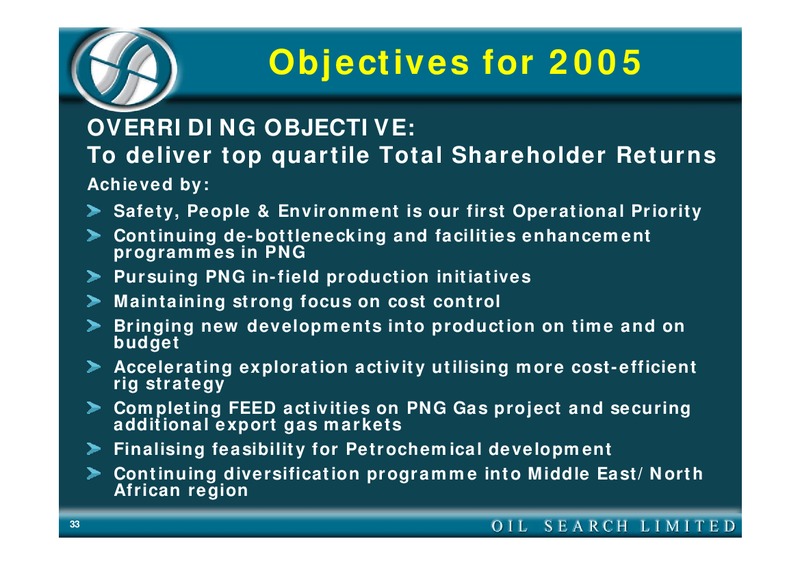 Objectives for 2005

OVERRIDING OBJECTIVE:
To deliver top quartile Total Shareholder Returns

Achieved by:

Safety, People & Environment is our first Operational Priority

Continuing de-bottlenecking and facilities enhancement programmes in PNG

Pursuing PNG in-field production initiatives

Maintaining strong focus on cost control

Bringing new developments into production on time and on budget

Accelerating exploration activity utilising more cost-efficient rig strategy

Completing FEED activities on PNG Gas project and securing additional export gas markets

Finalising feasibility for Petrochemical development

Continuing diversification programme into Middle East/North African region

33

OIL SEARCH LIMITED